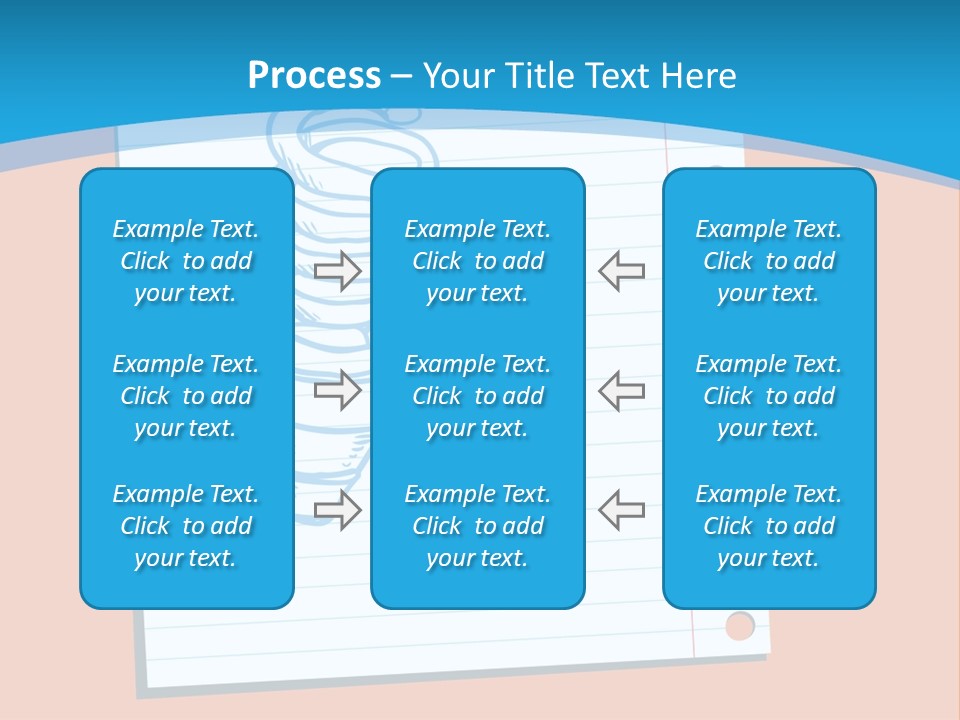 Process – Your Title Text Here

Example Text. Click to add your text.

Example Text. Click to add your text.

Example Text. Click to add your text.

Example Text. Click to add your text.

Example Text. Click to add your text.

Example Text. Click to add your text.

Example Text. Click to add your text.

Example Text. Click to add your text.

Example Text. Click to add your text.